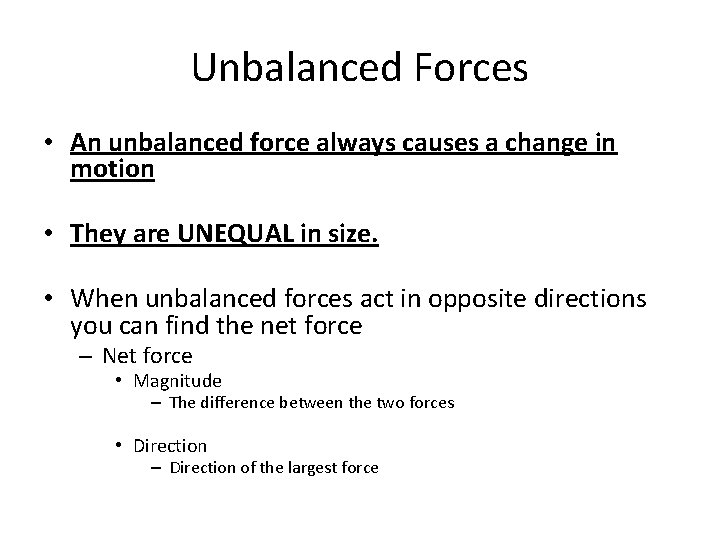 Unbalanced Forces

• An unbalanced force always causes a change in motion

• They are UNEQUAL in size.

• When unbalanced forces act in opposite directions you can find the net force
– Net force
• Magnitude
– The difference between the two forces

• Direction
– Direction of the largest force